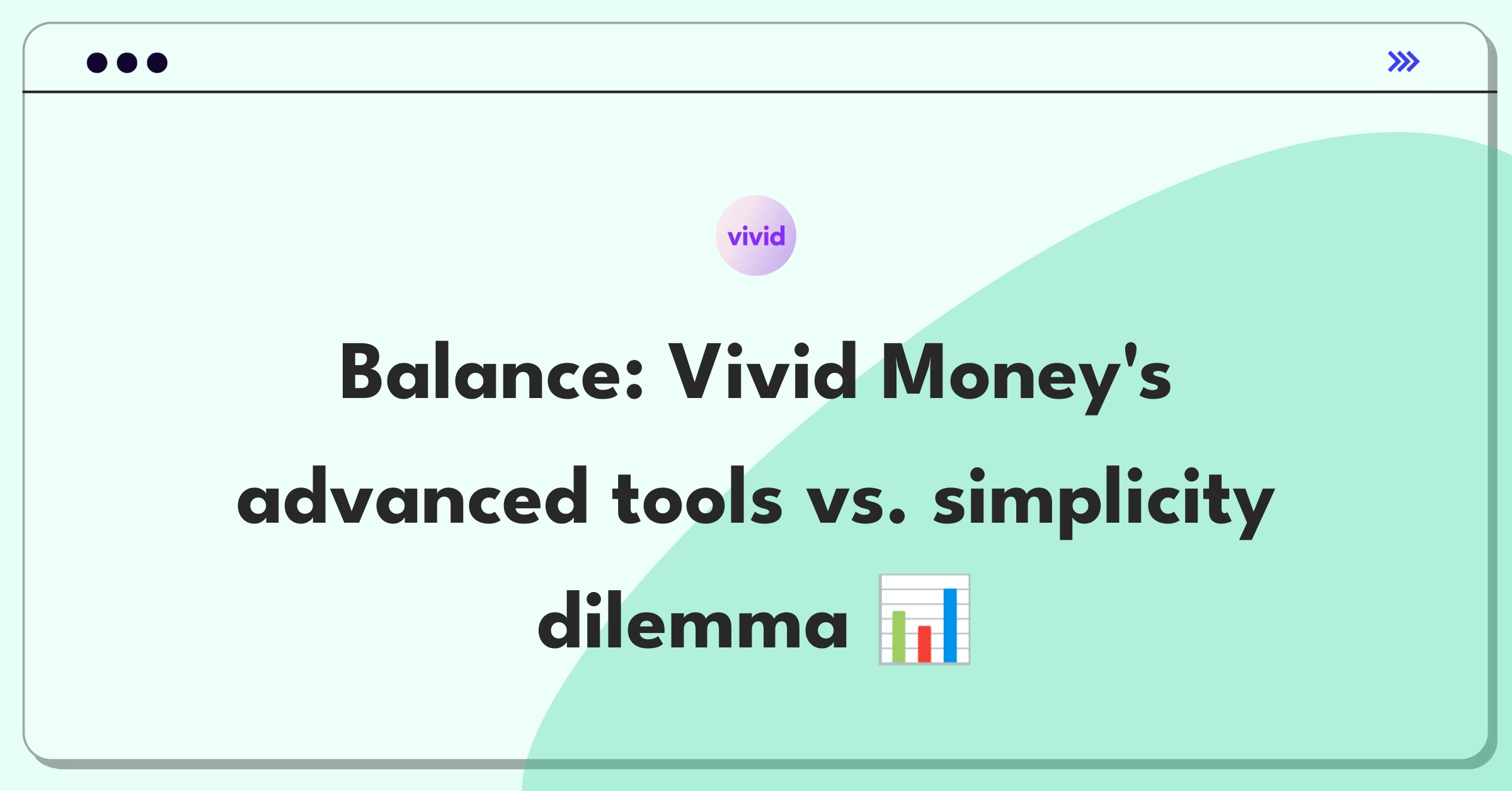 vivid

Balance: Vivid Money's advanced tools vs. simplicity dilemma 📊